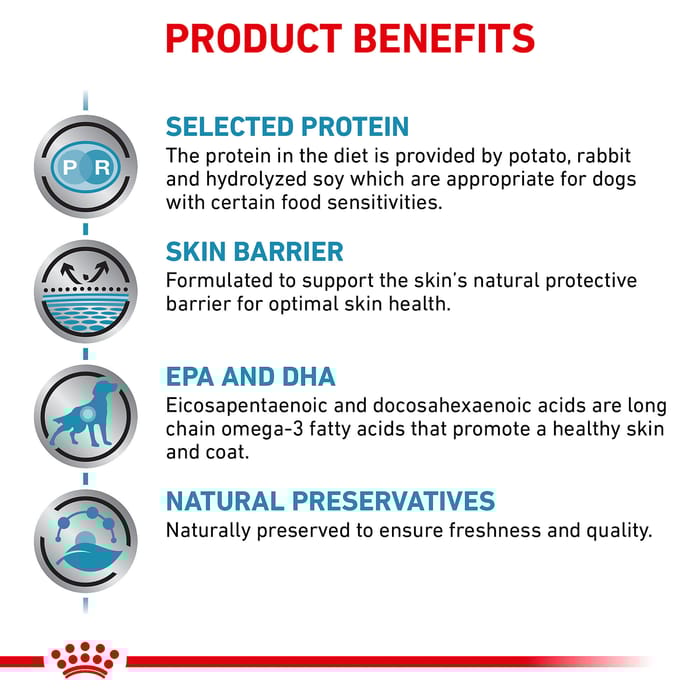 PRODUCT BENEFITS

P R

SELECTED PROTEIN
The protein in the diet is provided by potato, rabbit and hydrolyzed soy which are appropriate for dogs with certain food sensitivities.

SKIN BARRIER
Formulated to support the skin's natural protective barrier for optimal skin health.

EPA AND DHA
Eicosapentaenoic and docosahexaenoic acids are long chain omega-3 fatty acids that promote a healthy skin and coat.

NATURAL PRESERVATIVES
Naturally preserved to ensure freshness and quality.